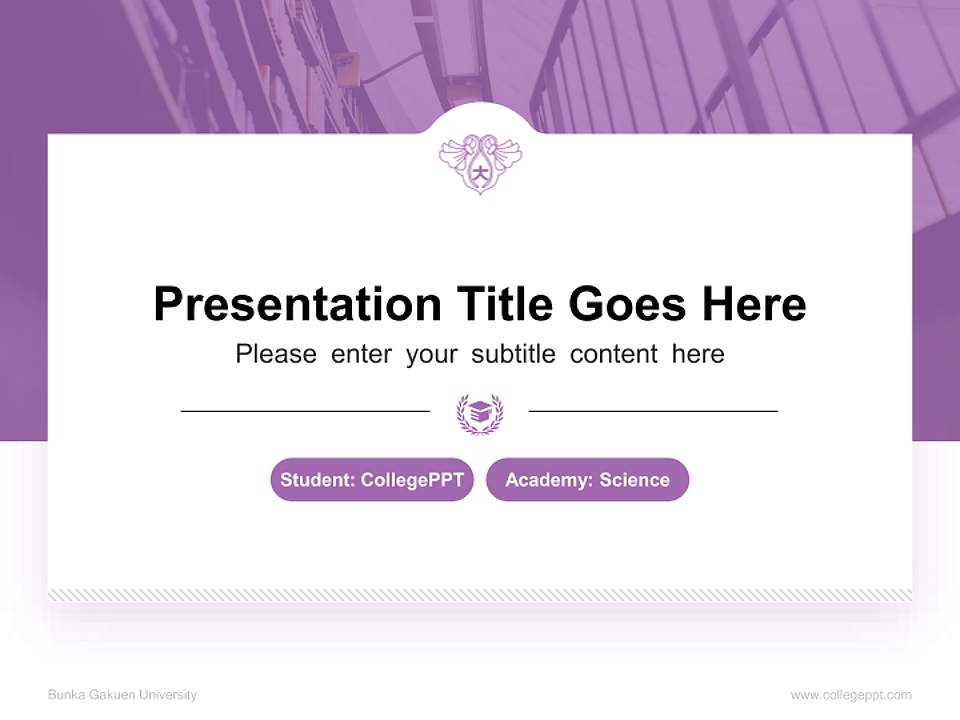 大

Presentation Title Goes Here

Please enter your subtitle content here

Student: CollegePPT

Academy: Science

Bunka Gakuen University

www.collegeppt.com